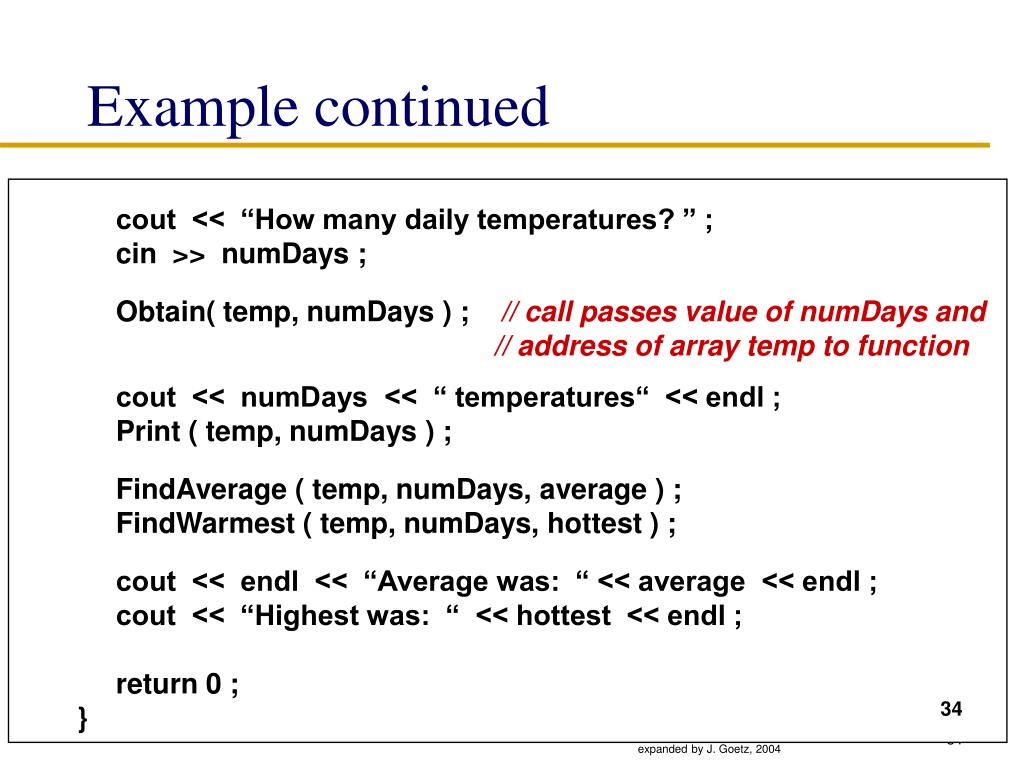 Example continued

cout << “How many daily temperatures? ” ;
cin >> numDays ;

Obtain( temp, numDays ) ; // call passes value of numDays and
// address of array temp to function

cout << numDays << “ temperatures“ << endl ;
Print ( temp, numDays ) ;

FindAverage ( temp, numDays, average ) ;
FindWarmest ( temp, numDays, hottest ) ;

cout << endl << “Average was: “ << average << endl ;
cout << “Highest was: “ << hottest << endl ;

return 0 ;
}

34

expanded by J. Goetz, 2004